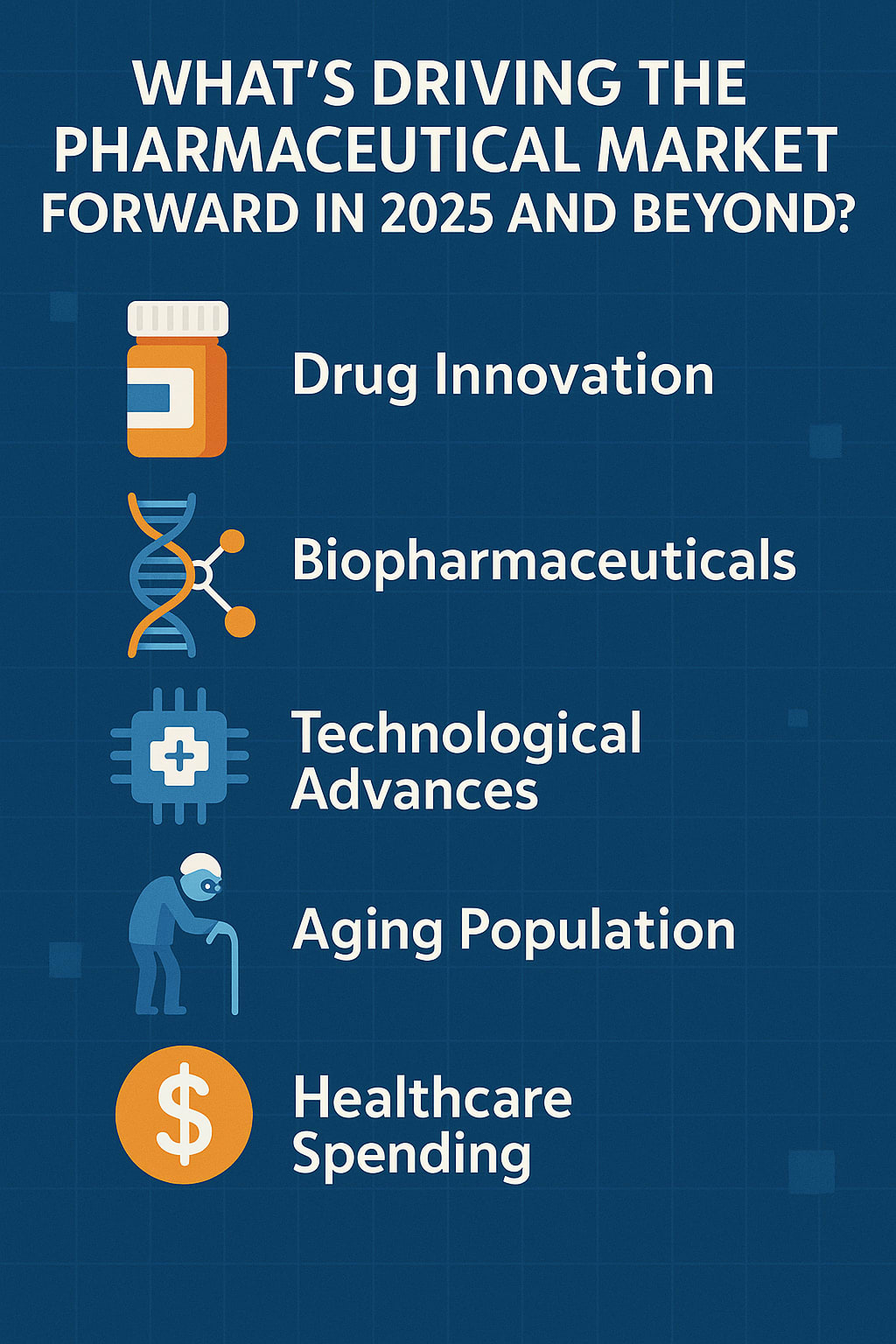 WHAT'S DRIVING THE PHARMACEUTICAL MARKET FORWARD IN 2025 AND BEYOND?

Drug Innovation

Biopharmaceuticals

Technological Advances

Aging Population

$

Healthcare Spending